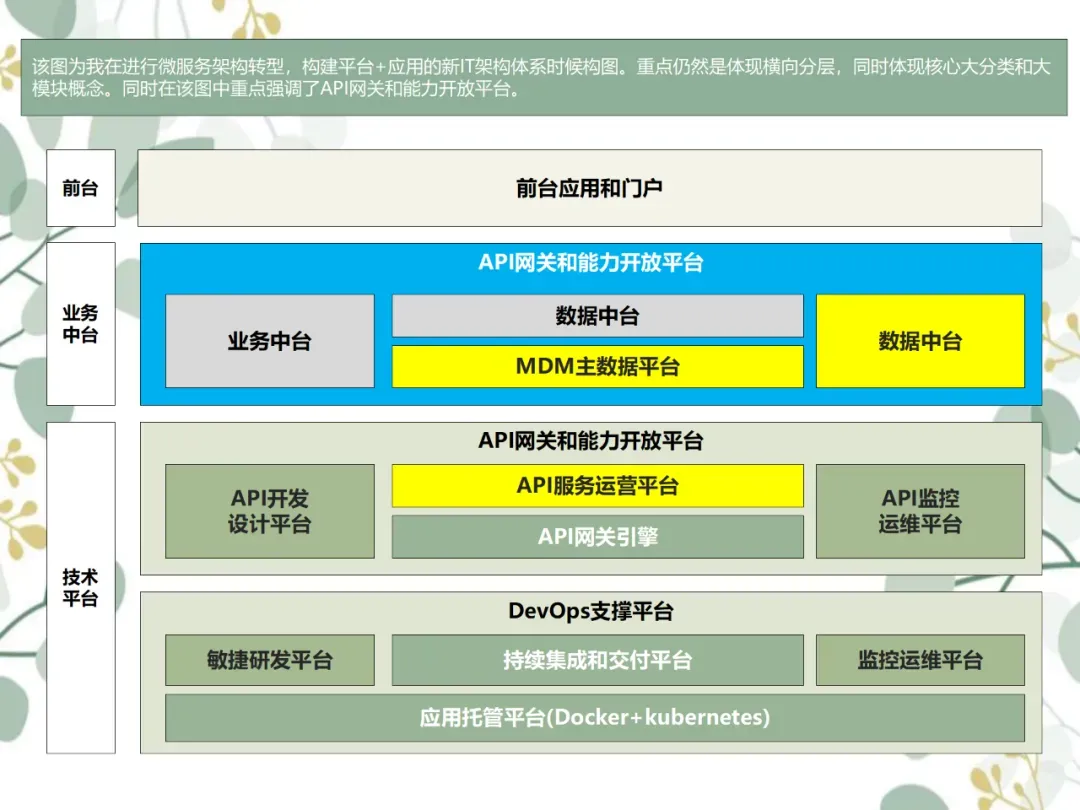 该图为我在进行微服务架构转型，构建平台+应用的新IT架构体系时候构图。重点仍然是体现横向分层，同时体现核心大分类和大模块概念。同时在该图中重点强调了API网关和能力开放平台。

前台

前台应用和门户

业务中台

API网关和能力开放平台

业务中台

数据中台

MDM主数据平台

数据中台

技术平台

API网关和能力开放平台

API开发设计平台

API服务运营平台

API网关引擎

API监控运维平台

DevOps支撑平台

敏捷研发平台

持续集成和交付平台

监控运维平台

应用托管平台(Docker+kubernetes)